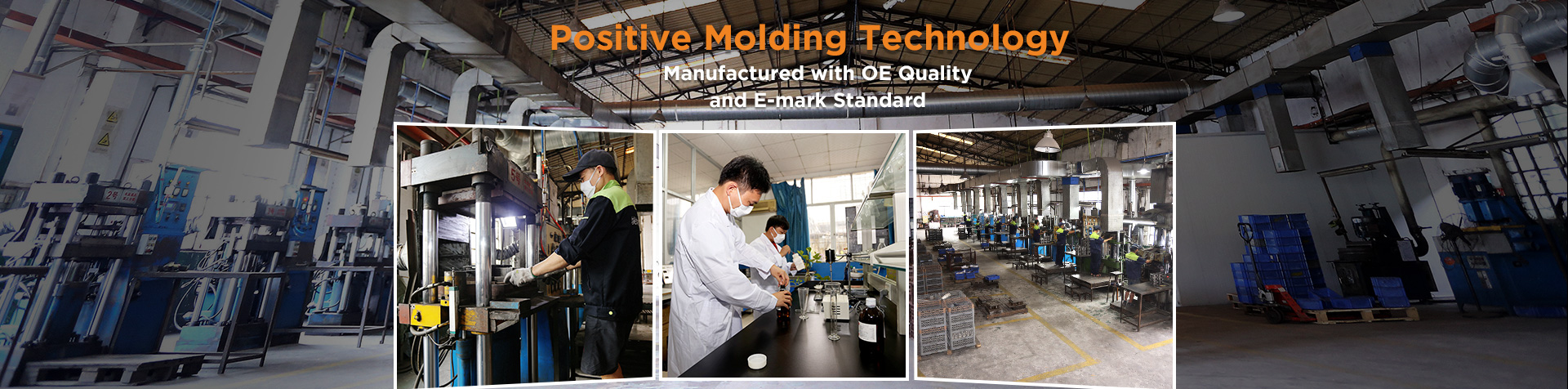 Positive Molding Technology

Manufactured with OE Quality and E-mark Standard